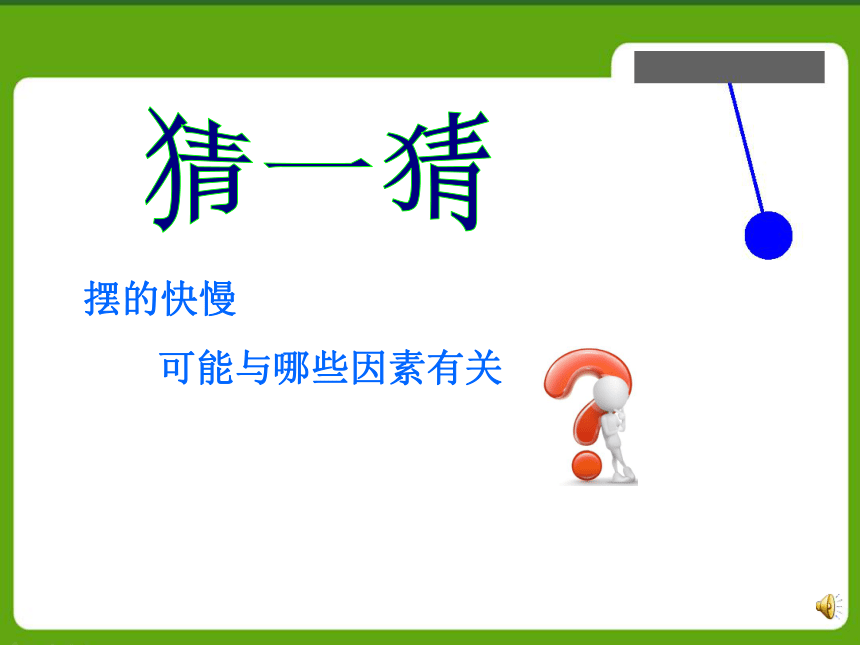 猜一猜

摆的快慢

可能与哪些因素有关